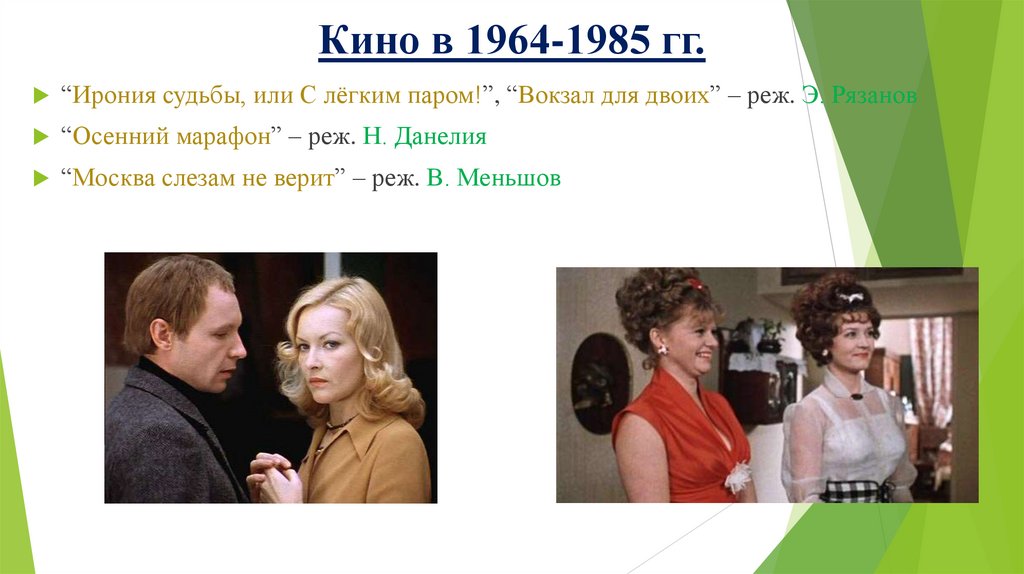 Кино в 1964-1985 гг.

“Ирония судьбы, или С лёгким паром!”, “Вокзал для двоих” – реж. Э. Рязанов

“Осенний марафон” – реж. Н. Данелия

“Москва слезам не верит” – реж. В. Меньшов